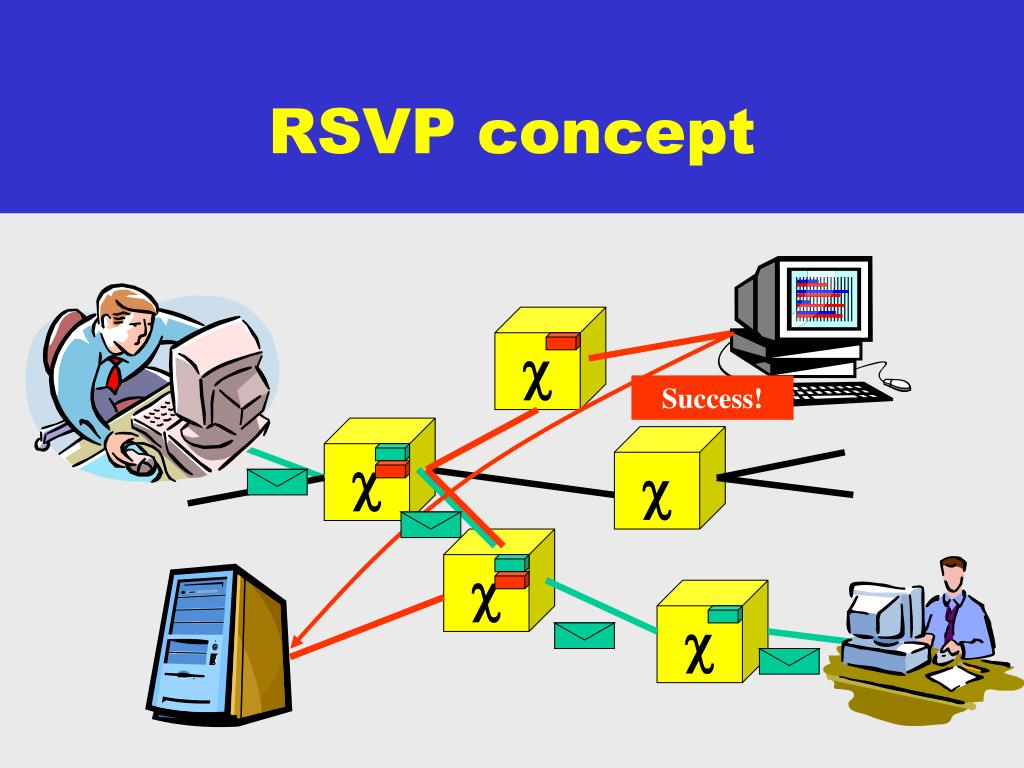 RSVP concept

$\chi$

Success!

$\chi$

$\chi$

$\chi$

$\chi$